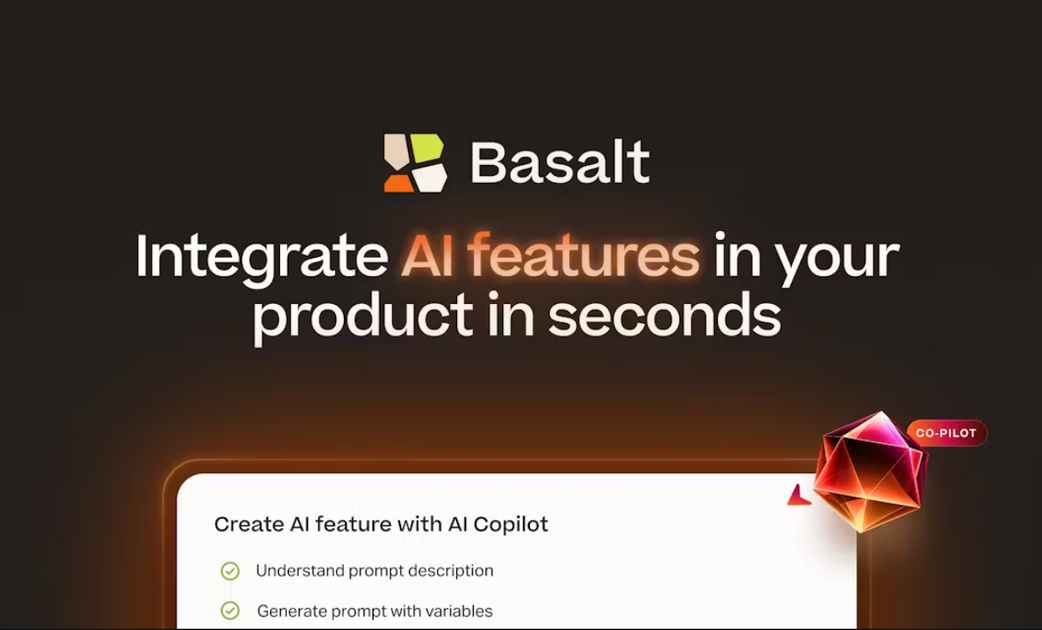 Basalt

Integrate AI features in your product in seconds

CO-PILOT

Create AI feature with AI Copilot

Understand prompt description

Generate prompt with variables